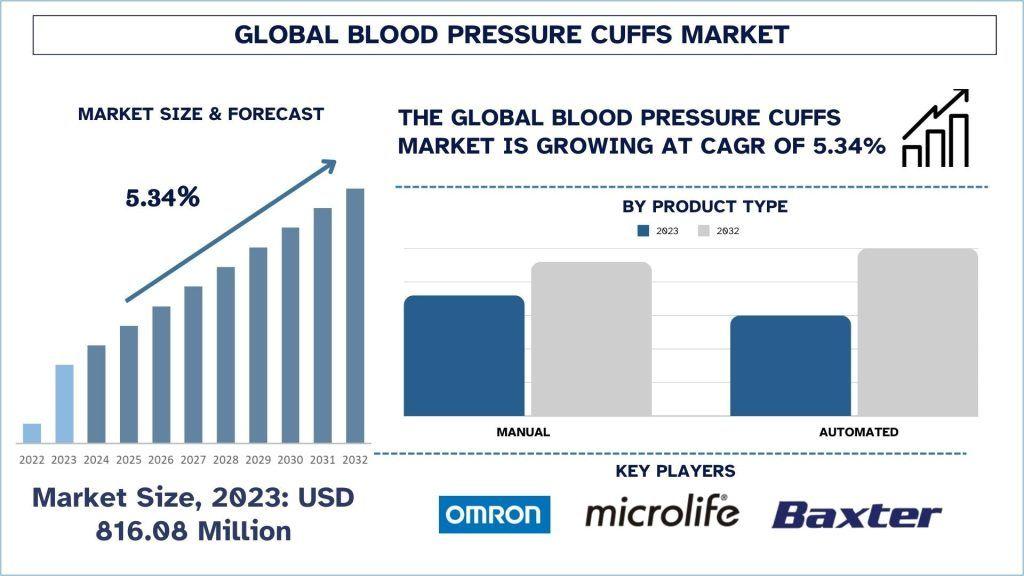 GLOBAL BLOOD PRESSURE CUFFS MARKET

MARKET SIZE & FORECAST

5.34%

2022 2023 2024 2025 2026 2027 2028 2029 2030 2031 2032

Market Size, 2023: USD 816.08 Million

THE GLOBAL BLOOD PRESSURE CUFFS MARKET IS GROWING AT CAGR OF 5.34%

BY PRODUCT TYPE

2023 2032

MANUAL

AUTOMATED

KEY PLAYERS

OMRON

microlife

Baxter